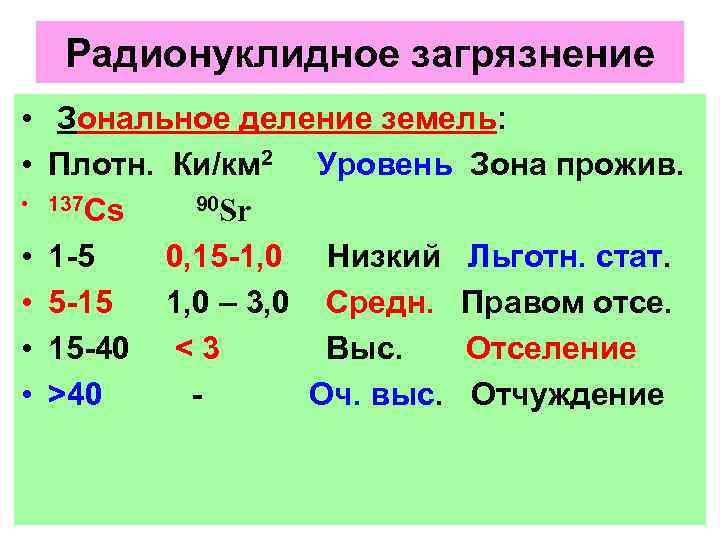 Радионуклидное загрязнение

• Зональное деление земель:
• Плотн. Ки/км$^2$ Уровень Зона прожив.
• $^{137}Cs$ $^{90}Sr$
• 1-5 0,15-1,0 Низкий Льготн. стат.
• 5-15 1,0 – 3,0 Средн. Правом отсе.
• 15-40 < 3 Выс. Отселение
• >40 - Оч. выс. Отчуждение